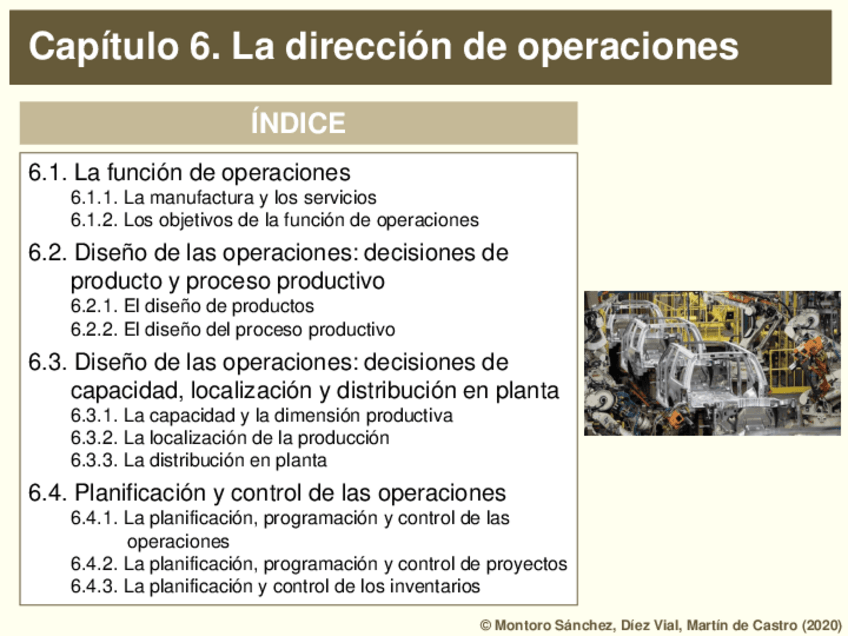 Capítulo 6. La dirección de operaciones

ÍNDICE

6.1. La función de operaciones
6.1.1. La manufactura y los servicios
6.1.2. Los objetivos de la función de operaciones

6.2. Diseño de las operaciones: decisiones de producto y proceso productivo
6.2.1. El diseño de productos
6.2.2. El diseño del proceso productivo

6.3. Diseño de las operaciones: decisiones de capacidad, localización y distribución en planta
6.3.1. La capacidad y la dimensión productiva
6.3.2. La localización de la producción
6.3.3. La distribución en planta

6.4. Planificación y control de las operaciones
6.4.1. La planificación, programación y control de las operaciones
6.4.2. La planificación, programación y control de proyectos
6.4.3. La planificación y control de los inventarios

© Montoro Sánchez, Díez Vial, Martín de Castro (2020)